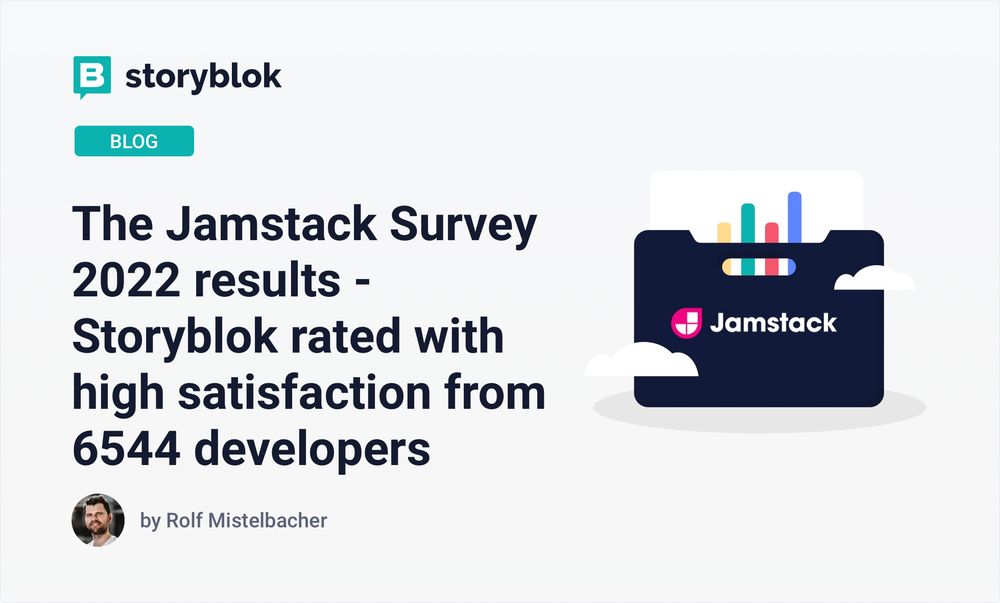 storyblok

BLOG

The Jamstack Survey 2022 results - Storyblok rated with high satisfaction from 6544 developers

by Rolf Mistelbacher

Jamstack